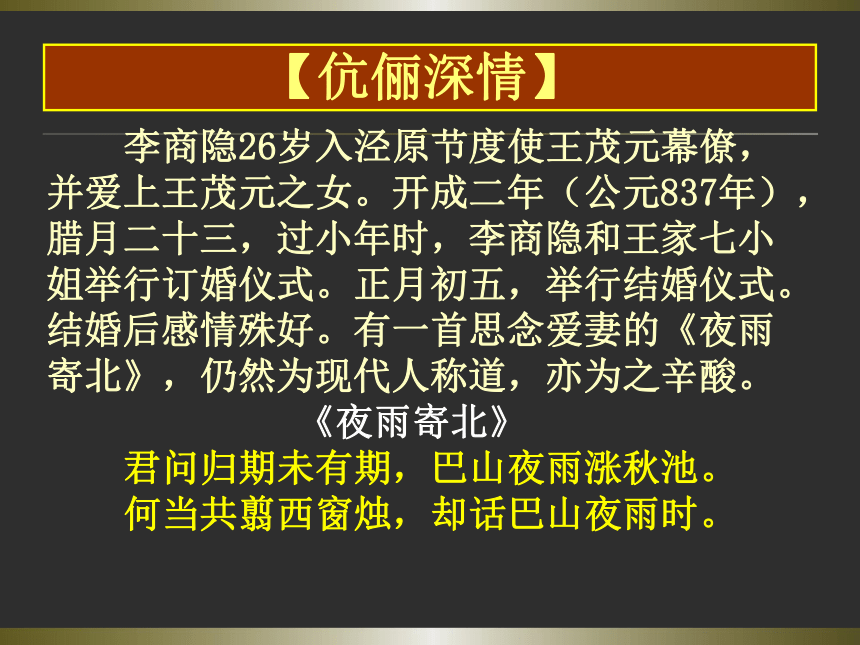 【伉俪深情】

李商隐26岁入泾原节度使王茂元幕僚，并爱上王茂元之女。开成二年（公元837年），腊月二十三，过小年时，李商隐和王家七小姐举行订婚仪式。正月初五，举行结婚仪式。结婚后感情殊好。有一首思念爱妻的《夜雨寄北》，仍然为现代人称道，亦为之辛酸。

《夜雨寄北》

君问归期未有期，巴山夜雨涨秋池。
何当共翦西窗烛，却话巴山夜雨时。